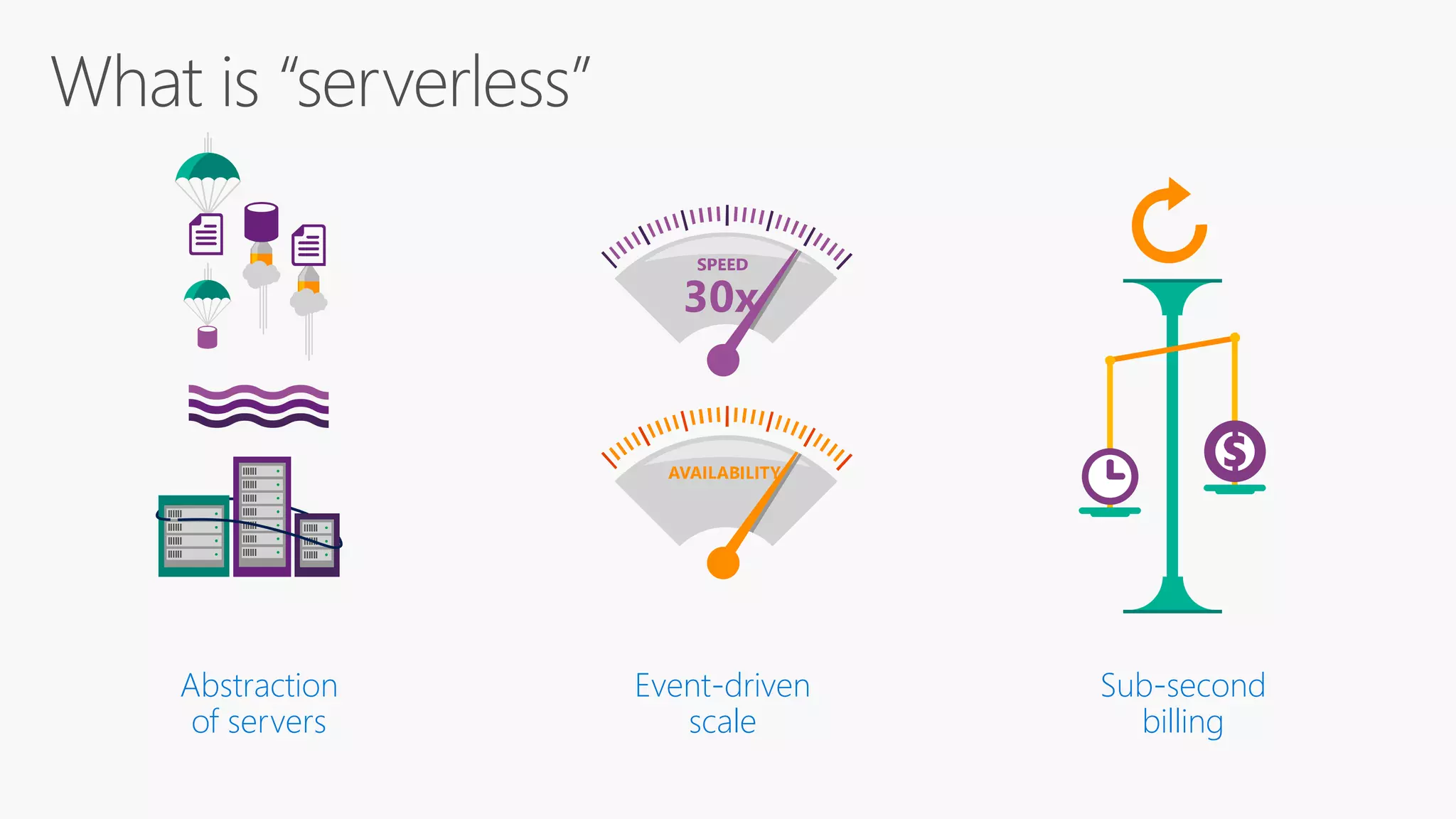 What is "serverless"

SPEED
30x

AVAILABILITY

$

Abstraction of servers

Event-driven scale

Sub-second billing